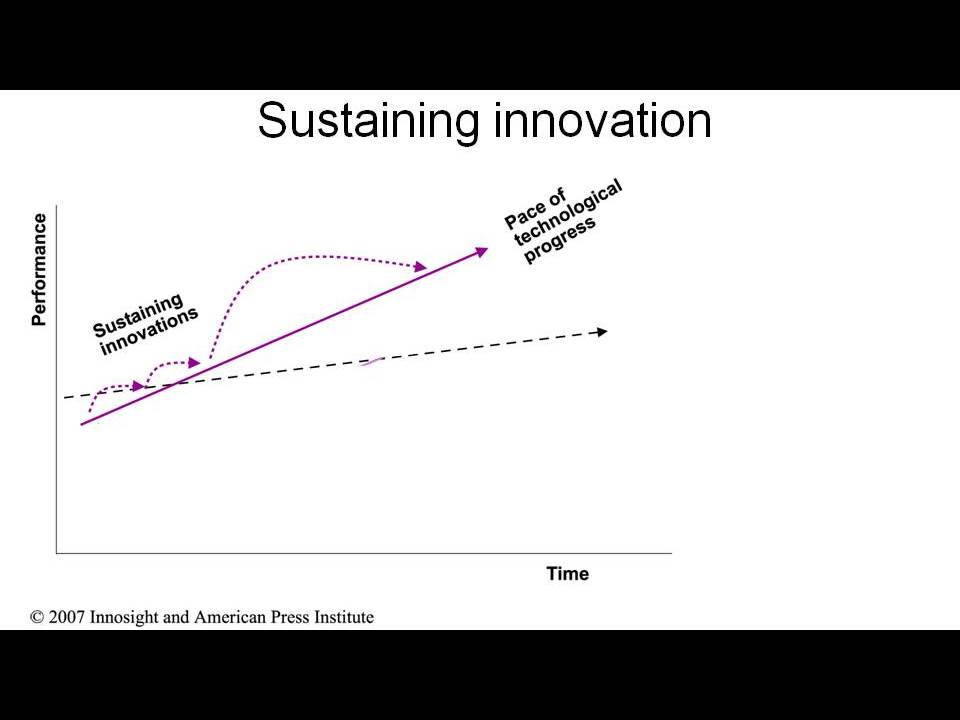 Sustaining innovation

Performance

Sustaining innovations

Pace of technological progress

Time

© 2007 Innosight and American Press Institute